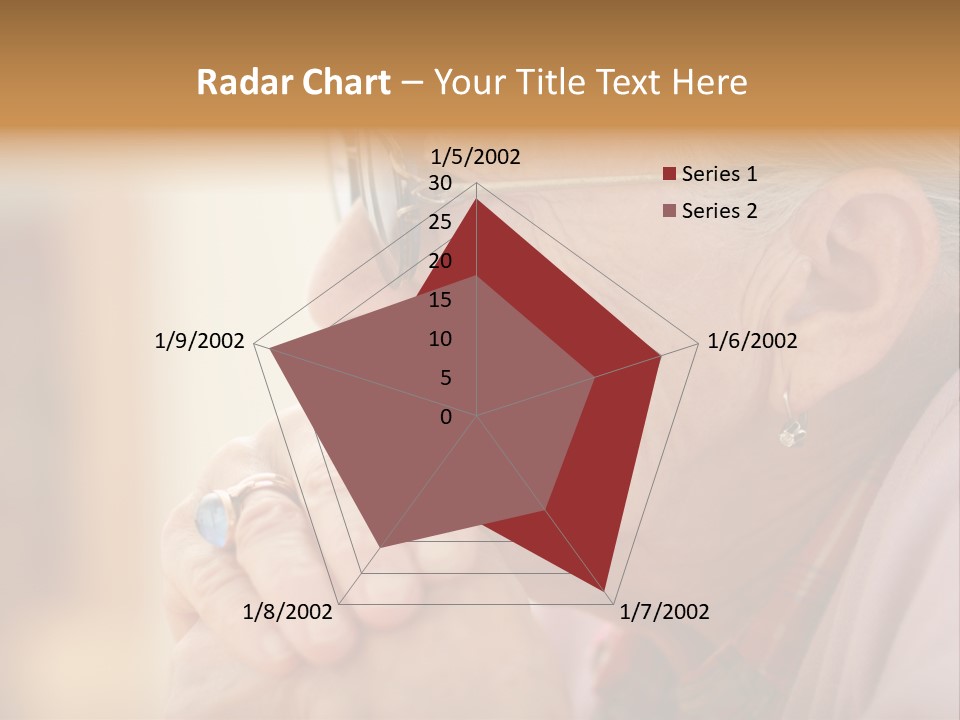 Radar Chart – Your Title Text Here

1/5/2002
30
25
20
15
10
5
0
1/6/2002
1/7/2002
1/8/2002
1/9/2002

Series 1
Series 2